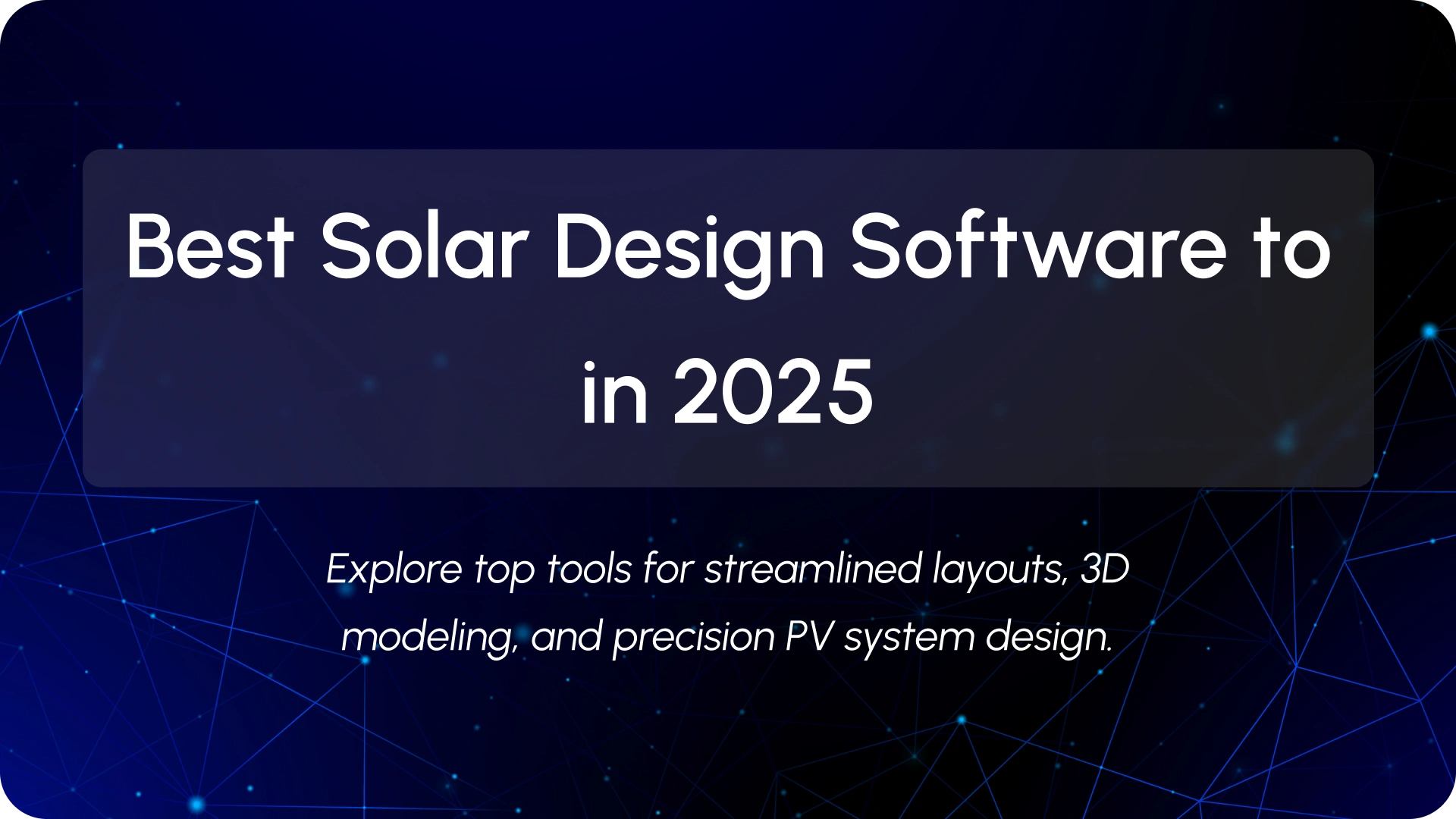 Best Solar Design Software to in 2025

Explore top tools for streamlined layouts, 3D modeling, and precision PV system design.